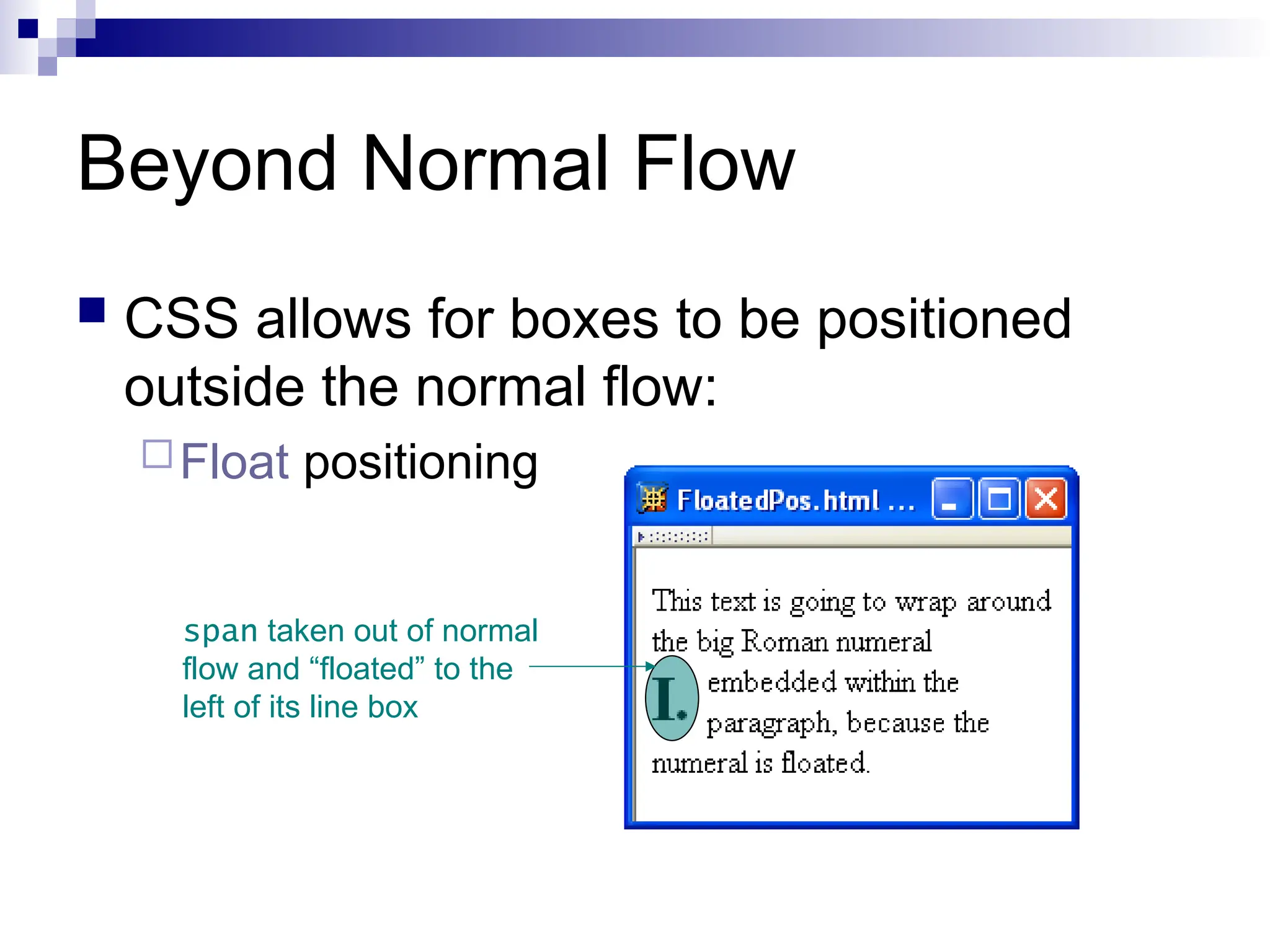 Beyond Normal Flow

CSS allows for boxes to be positioned outside the normal flow:

Float positioning

span taken out of normal flow and “floated” to the left of its line box

FloatedPos.html ...

This text is going to wrap around the big Roman numeral I. embedded within the paragraph, because the numeral is floated.